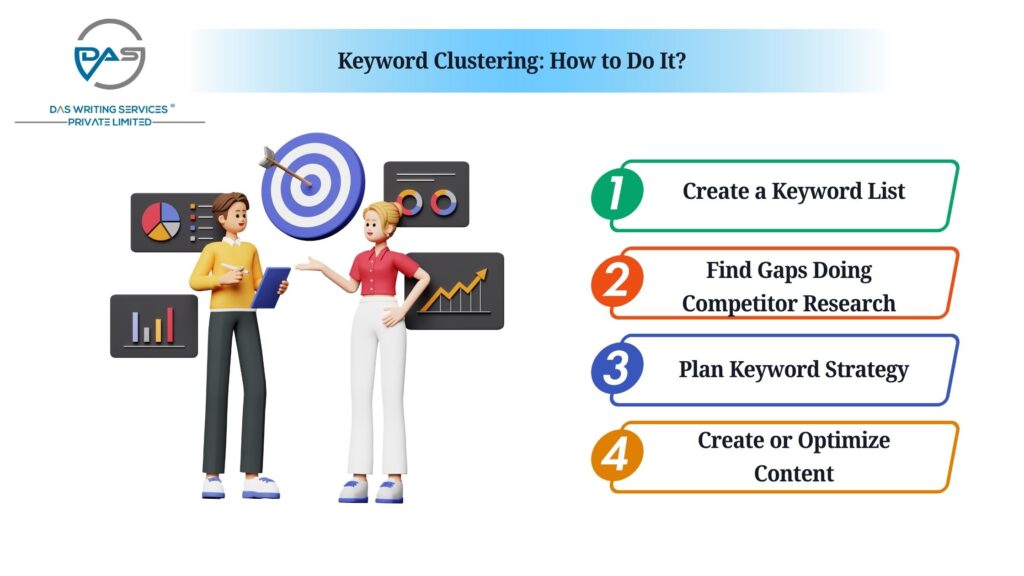 DAS

DAS WRITING SERVICES ®
PRIVATE LIMITED

Keyword Clustering: How to Do It?

1 Create a Keyword List

2 Find Gaps Doing Competitor Research

3 Plan Keyword Strategy

4 Create or Optimize Content